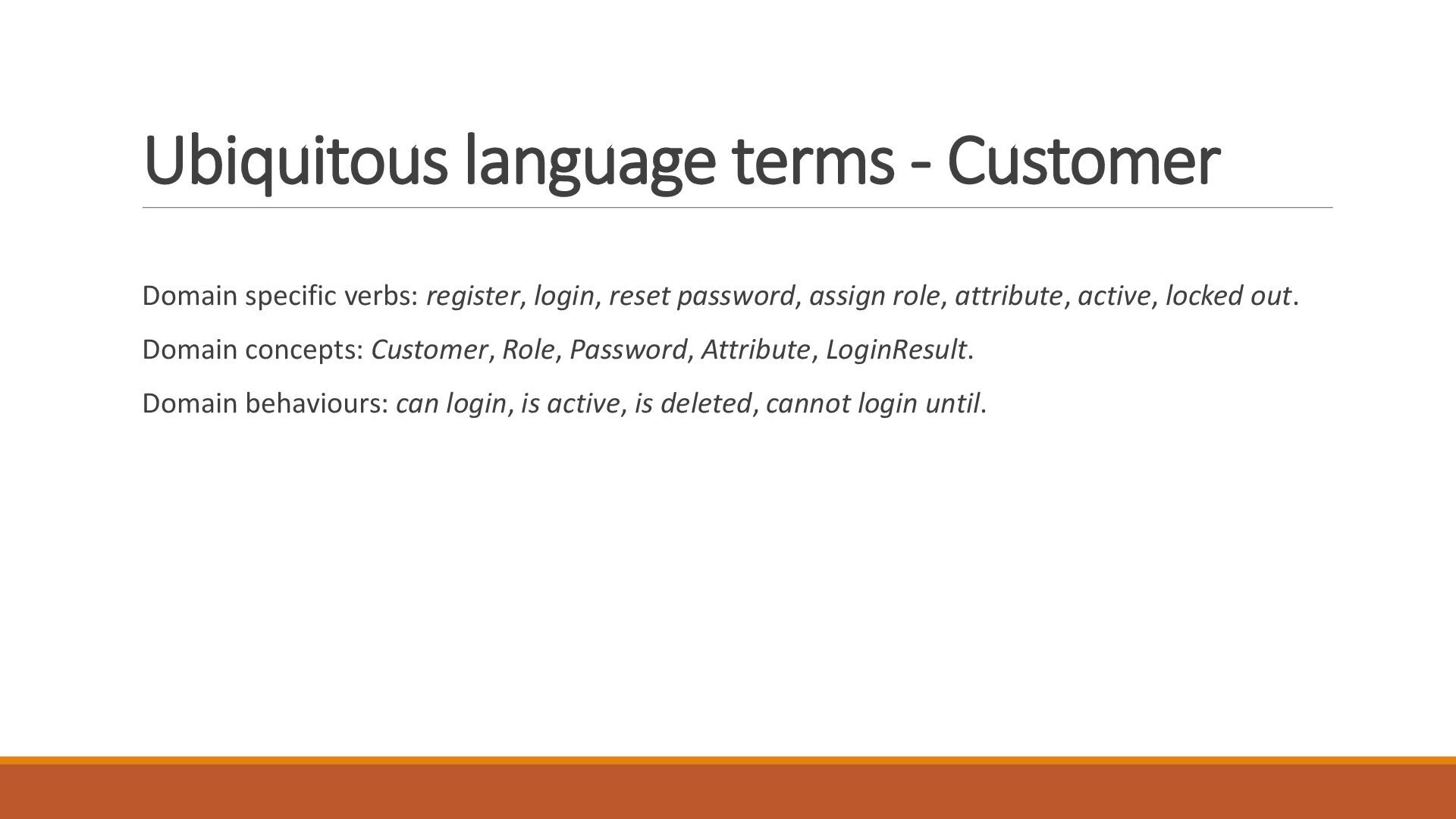 Ubiquitous language terms - Customer

Domain specific verbs: register, login, reset password, assign role, attribute, active, locked out.

Domain concepts: Customer, Role, Password, Attribute, LoginResult.

Domain behaviours: can login, is active, is deleted, cannot login until.